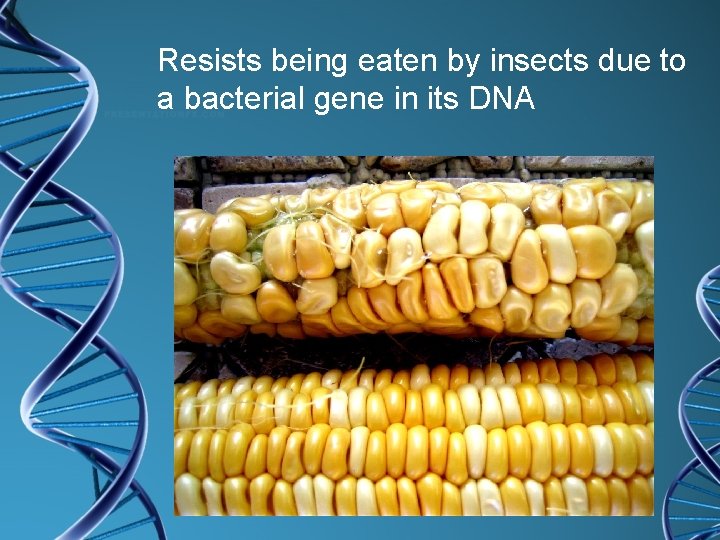 Resists being eaten by insects due to a bacterial gene in its DNA